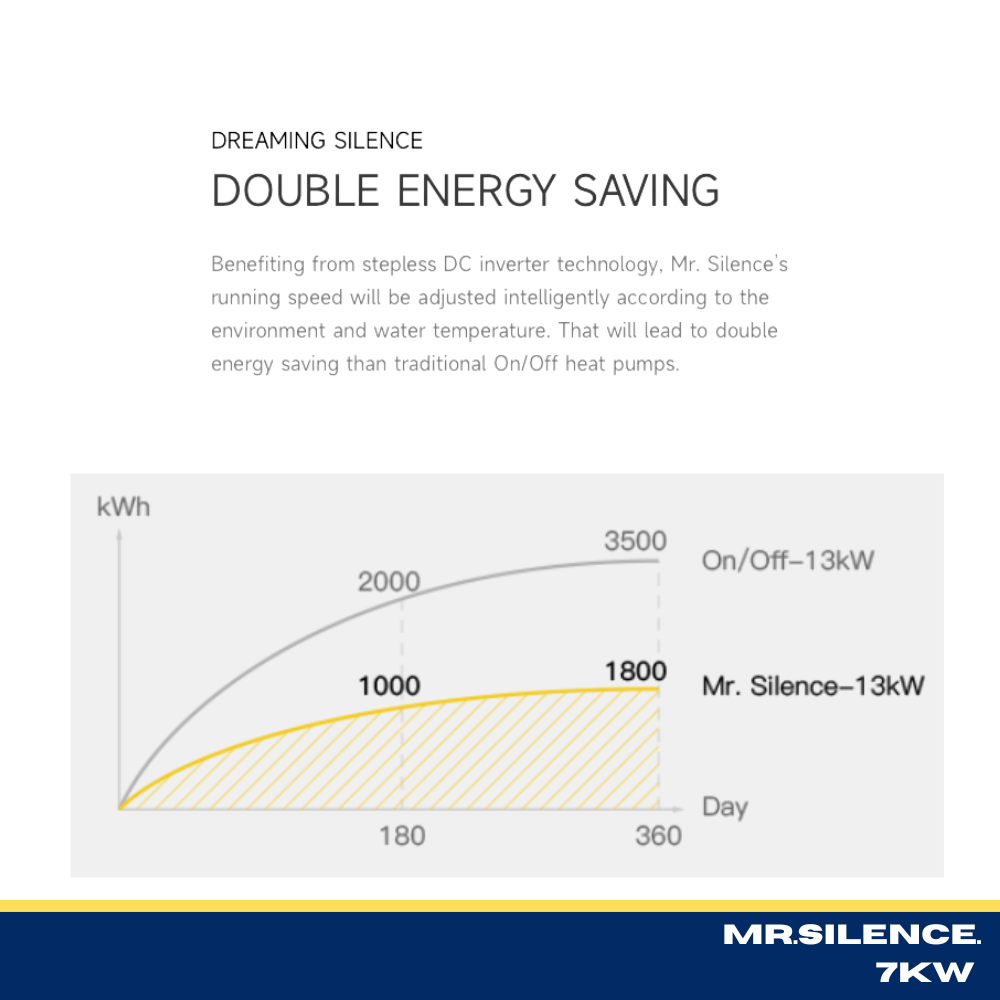 DREAMING SILENCE

DOUBLE ENERGY SAVING

Benefiting from stepless DC inverter technology, Mr. Silence's running speed will be adjusted intelligently according to the environment and water temperature. That will lead to double energy saving than traditional On/Off heat pumps.

kWh

3500

On/Off–13kW

2000

1000

1800

Mr. Silence–13kW

Day

180

360

MR.SILENCE.

7KW